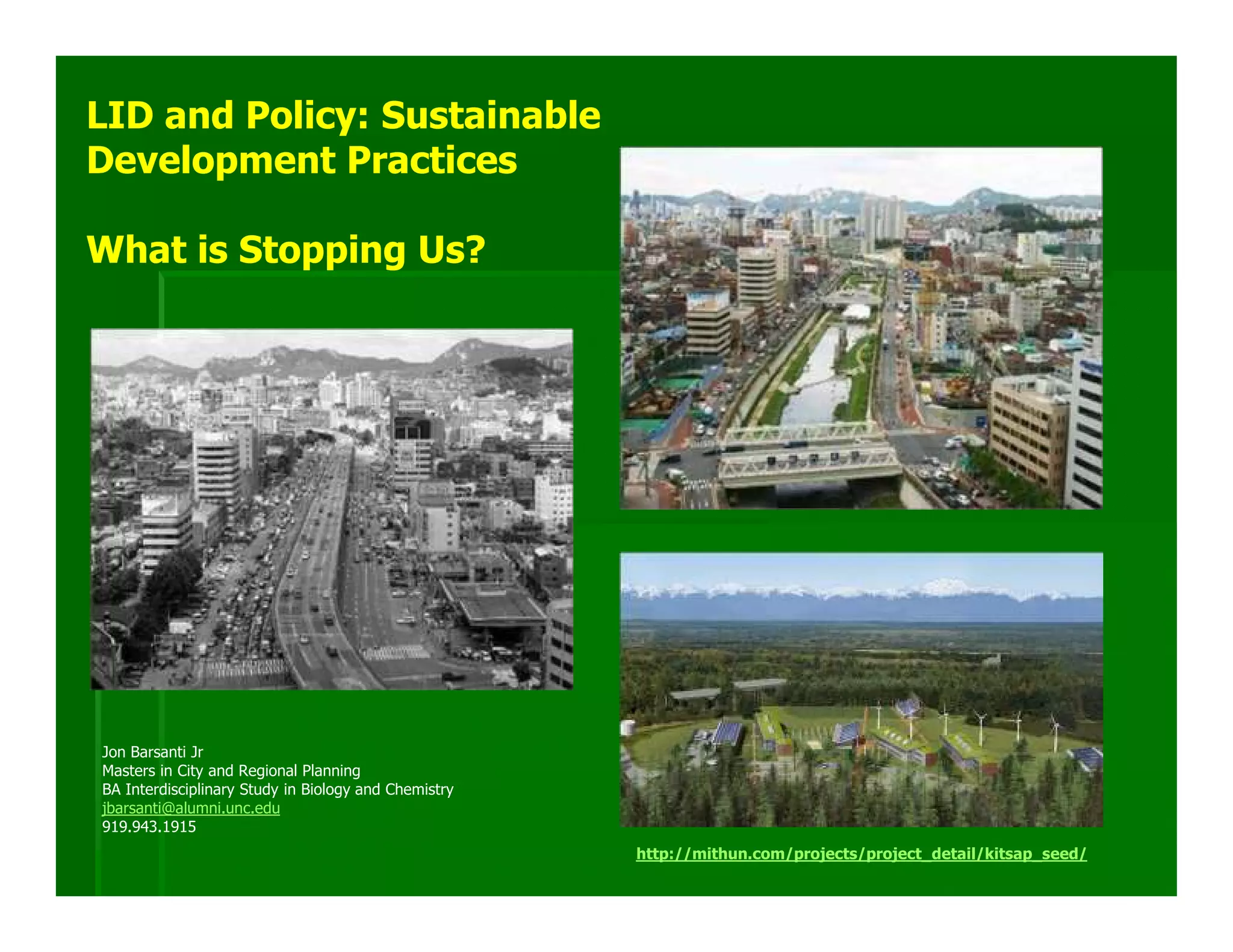 LID and Policy: Sustainable Development Practices

What is Stopping Us?

Jon Barsanti Jr
Masters in City and Regional Planning
BA Interdisciplinary Study in Biology and Chemistry
jbarsanti@alumni.unc.edu
919.943.1915

http://mithun.com/projects/project_detail/kitsap_seed/